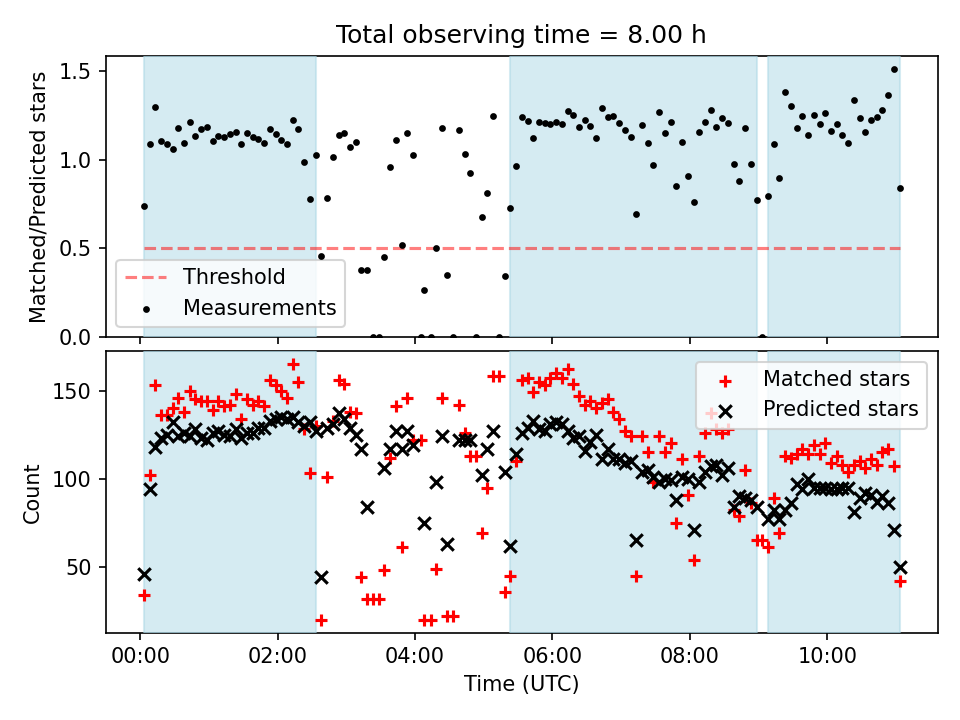 Total observing time = 8.00 h

Matched/Predicted stars

1.5
1.0
0.5
0.0

Threshold
Measurements

Count

150
100
50

Matched stars
Predicted stars

00:00
02:00
04:00
06:00
08:00
10:00

Time (UTC)